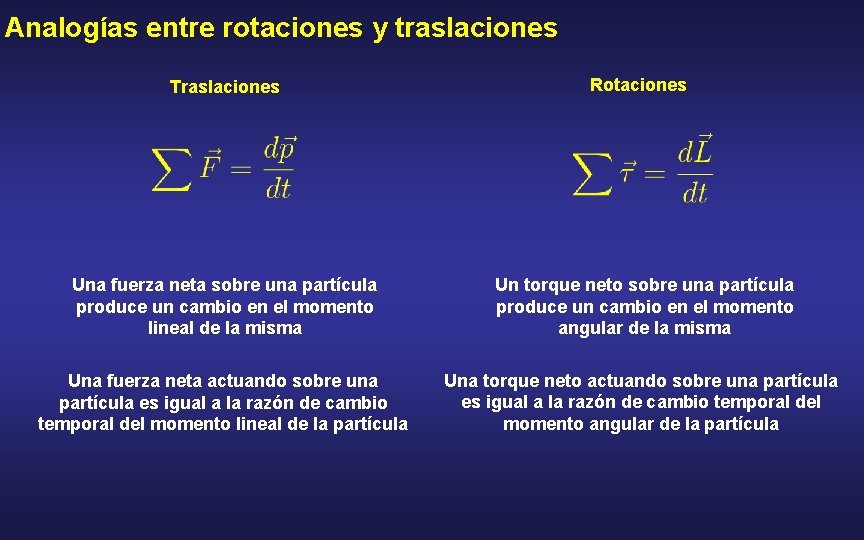 Analogías entre rotaciones y traslaciones

Traslaciones

$\sum \vec{F} = \frac{d\vec{p}}{dt}$

Una fuerza neta sobre una partícula produce un cambio en el momento lineal de la misma

Una fuerza neta actuando sobre una partícula es igual a la razón de cambio temporal del momento lineal de la partícula

Rotaciones

$\sum \vec{\tau} = \frac{d\vec{L}}{dt}$

Un torque neto sobre una partícula produce un cambio en el momento angular de la misma

Una torque neto actuando sobre una partícula es igual a la razón de cambio temporal del momento angular de la partícula